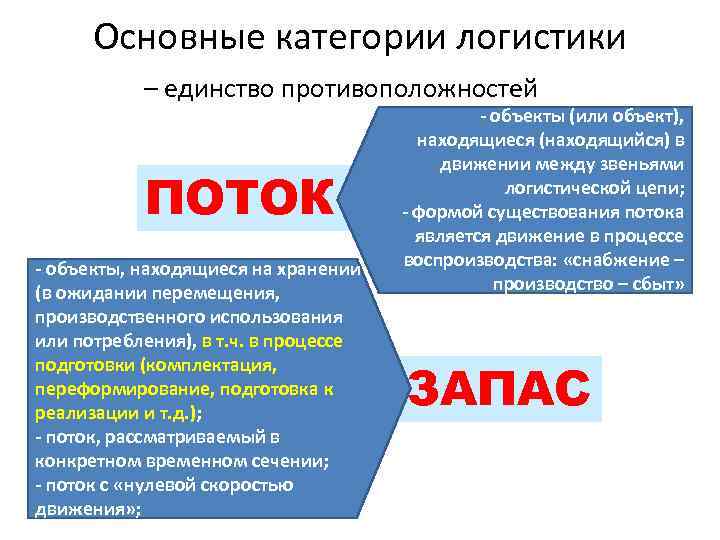 Основные категории логистики

– единство противоположностей

ПОТОК

- объекты (или объект), находящиеся (находящийся) в движении между звеньями логистической цепи;
- формой существования потока является движение в процессе воспроизводства: «снабжение – производство – сбыт»

- объекты, находящиеся на хранении (в ожидании перемещения, производственного использования или потребления), в т.ч. в процессе подготовки (комплектация, переформирование, подготовка к реализации и т.д.);
- поток, рассматриваемый в конкретном временном сечении;
- поток с «нулевой скоростью движения»;

ЗАПАС